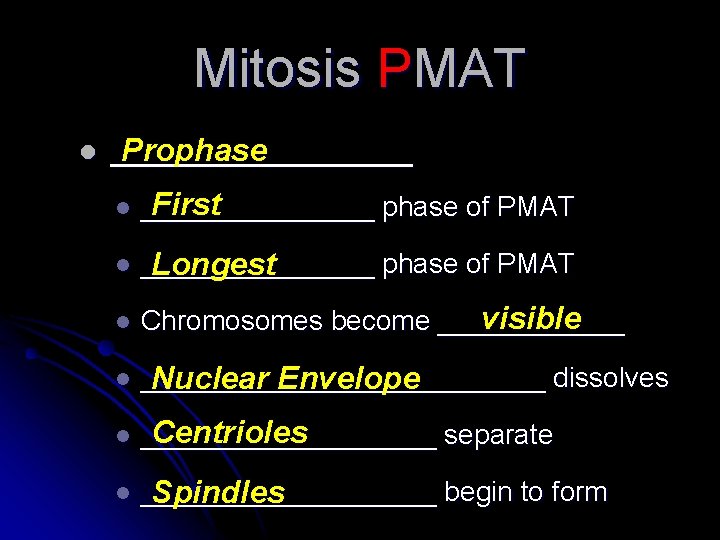 Mitosis PMAT

- Prophase
  - First phase of PMAT
  - Longest phase of PMAT
  - Chromosomes become visible
  - Nuclear Envelope dissolves
  - Centrioles separate
  - Spindles begin to form